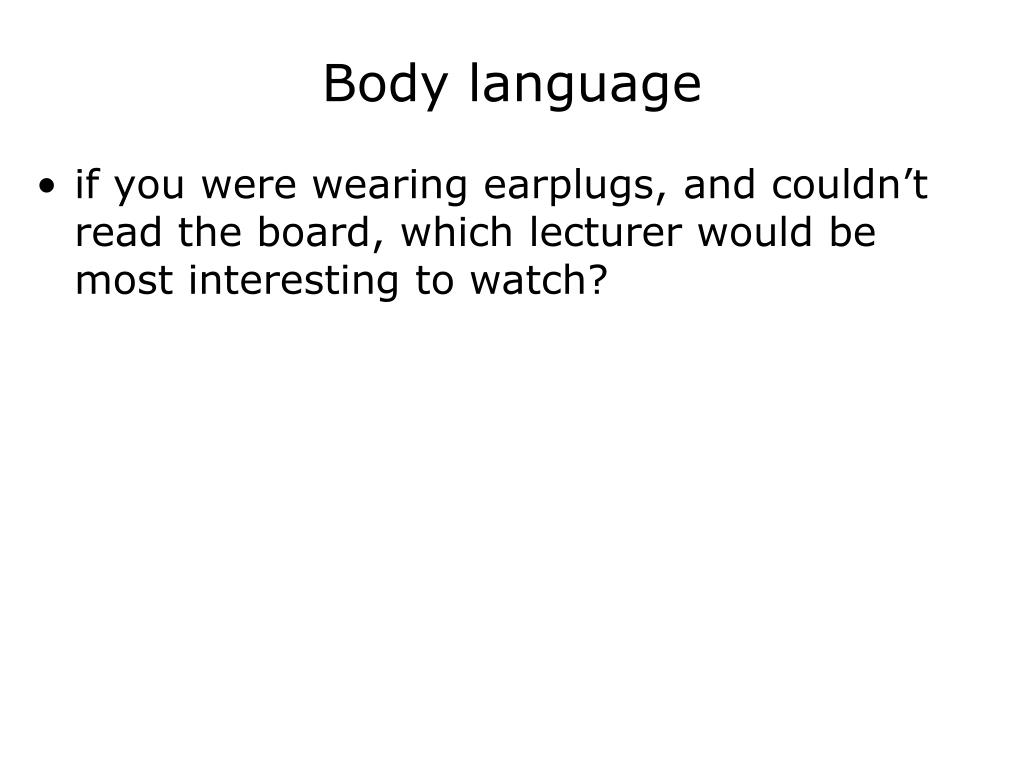 Body language

• if you were wearing earplugs, and couldn’t read the board, which lecturer would be most interesting to watch?